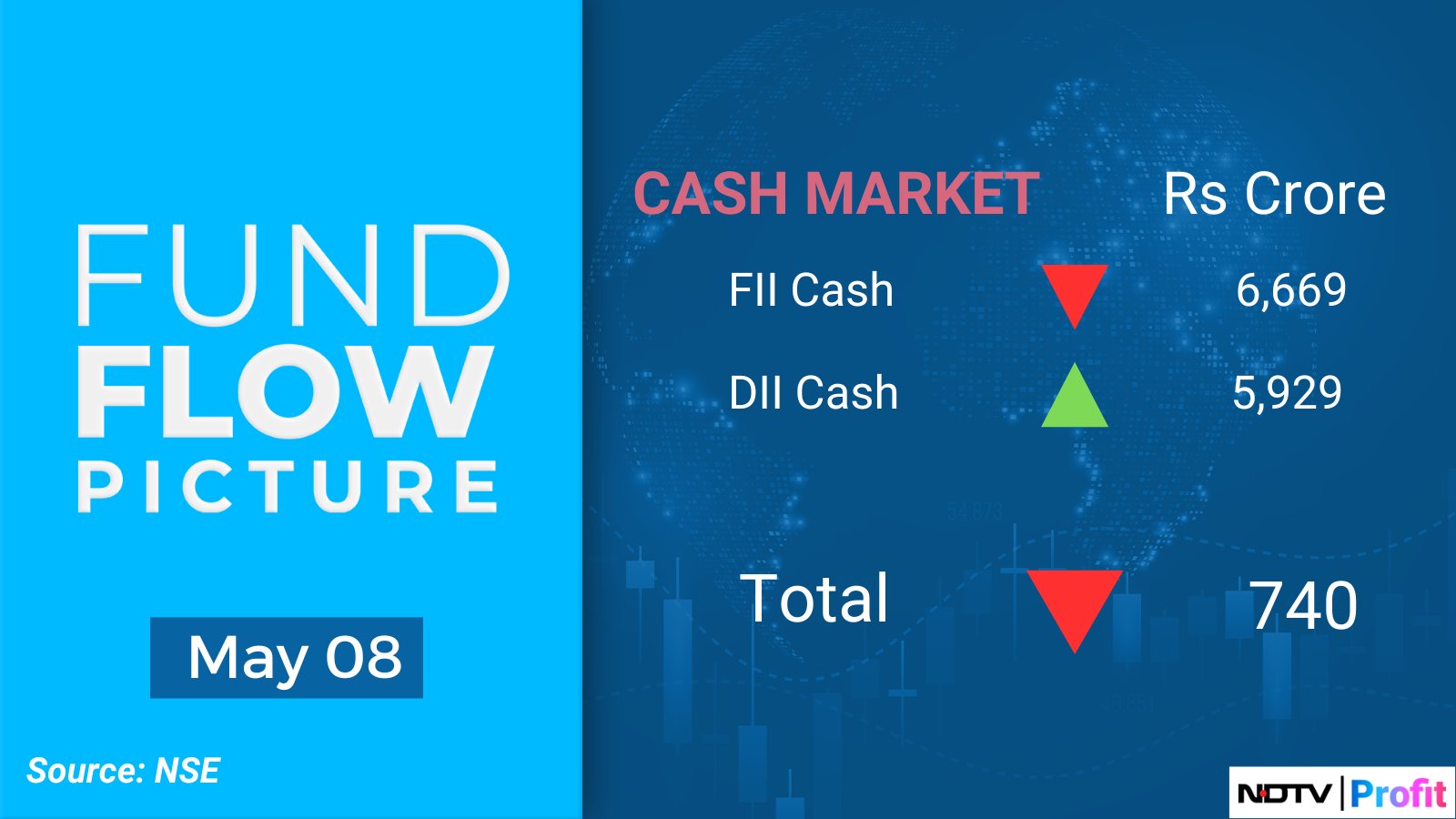 FUND
FLOW
PICTURE

May 08

Source: NSE

| CASH MARKET | Rs Crore |
|---|---|
| FII Cash | 6,669 |
| DII Cash | 5,929 |
| Total | 740 |

NDTV | Profit